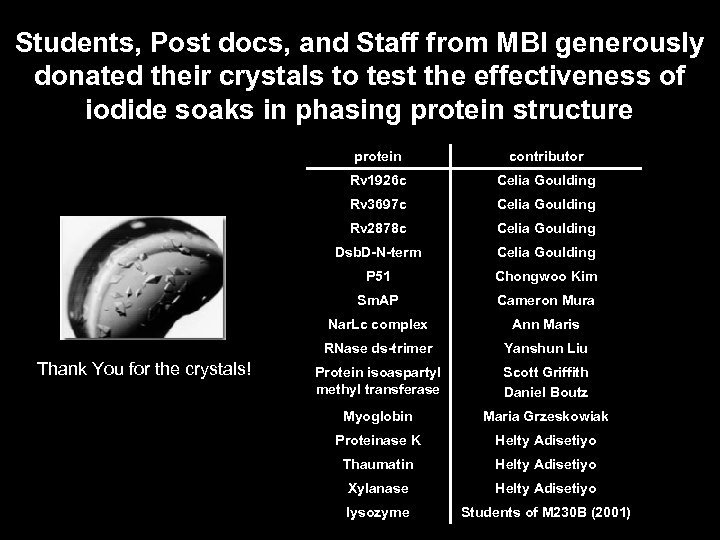 Students, Post docs, and Staff from MBI generously donated their crystals to test the effectiveness of iodide soaks in phasing protein structure

Thank You for the crystals!

| protein | contributor |
|---|---|
| Rv1926c | Celia Goulding |
| Rv3697c | Celia Goulding |
| Rv2878c | Celia Goulding |
| DsbD-N-term | Celia Goulding |
| P51 | Chongwoo Kim |
| SmAP | Cameron Mura |
| NarLc complex | Ann Maris |
| RNase ds-trimer | Yanshun Liu |
| Protein isoaspartyl methyl transferase | Scott Griffith Daniel Boutz |
| Myoglobin | Maria Grzeskowiak |
| Proteinase K | Helty Adisetiyo |
| Thaumatin | Helty Adisetiyo |
| Xylanase | Helty Adisetiyo |
| lysozyme | Students of M230B (2001) |